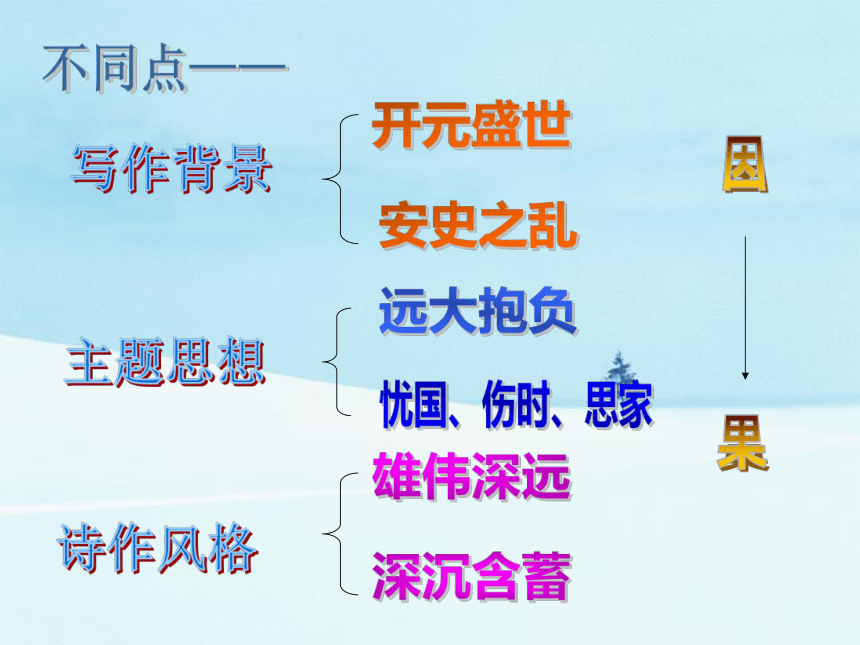 不同点——

写作背景
开元盛世
安史之乱

主题思想
远大抱负
忧国、伤时、思家

诗作风格
雄伟深远
深沉含蓄

因
果